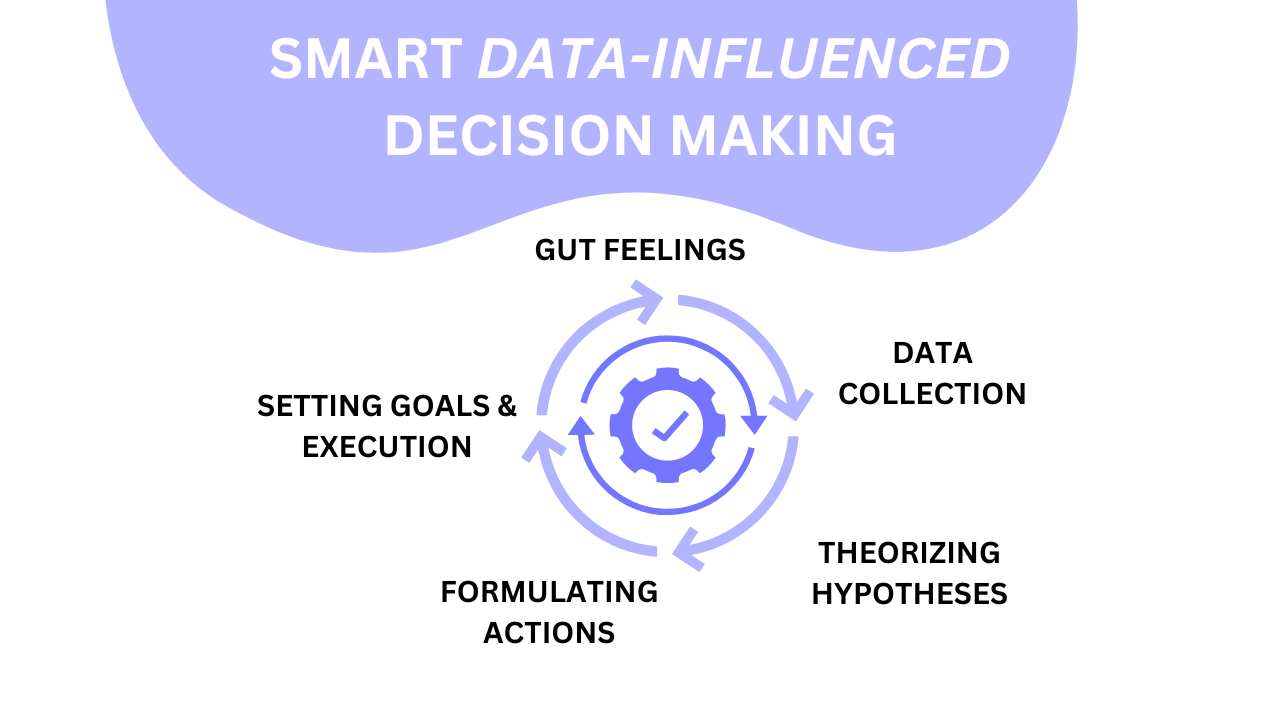 SMART DATA-INFLUENCED DECISION MAKING

GUT FEELINGS

DATA COLLECTION

THEORIZING HYPOTHESES

FORMULATING ACTIONS

SETTING GOALS & EXECUTION